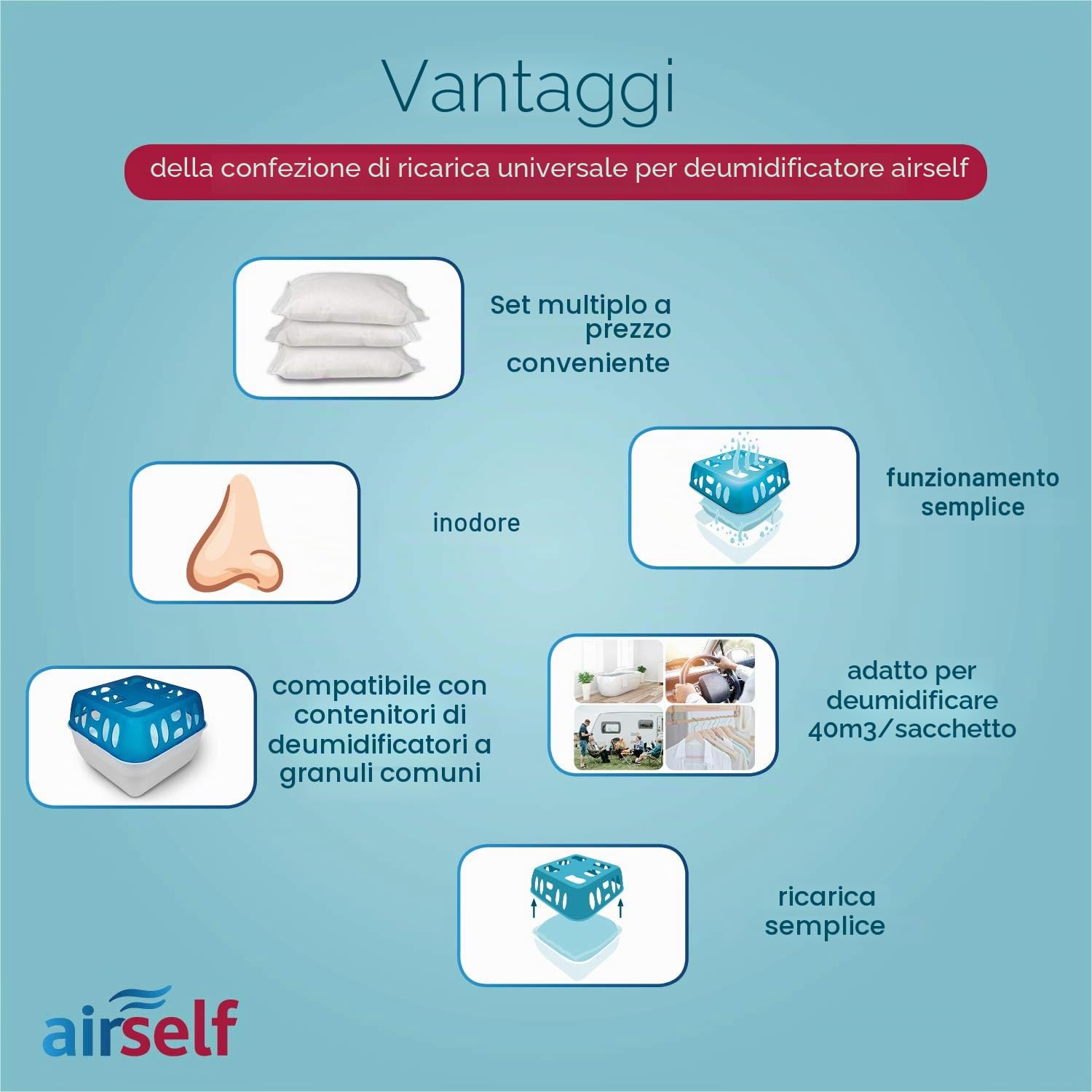 Vantaggi

della confezione di ricarica universale per deumidificatore airself

Set multiplo a prezzo conveniente

inodore

funzionamento semplice

compatibile con contenitori di deumidificatori a granuli comuni

adatto per deumidificare 40m3/sacchetto

ricarica semplice

airself